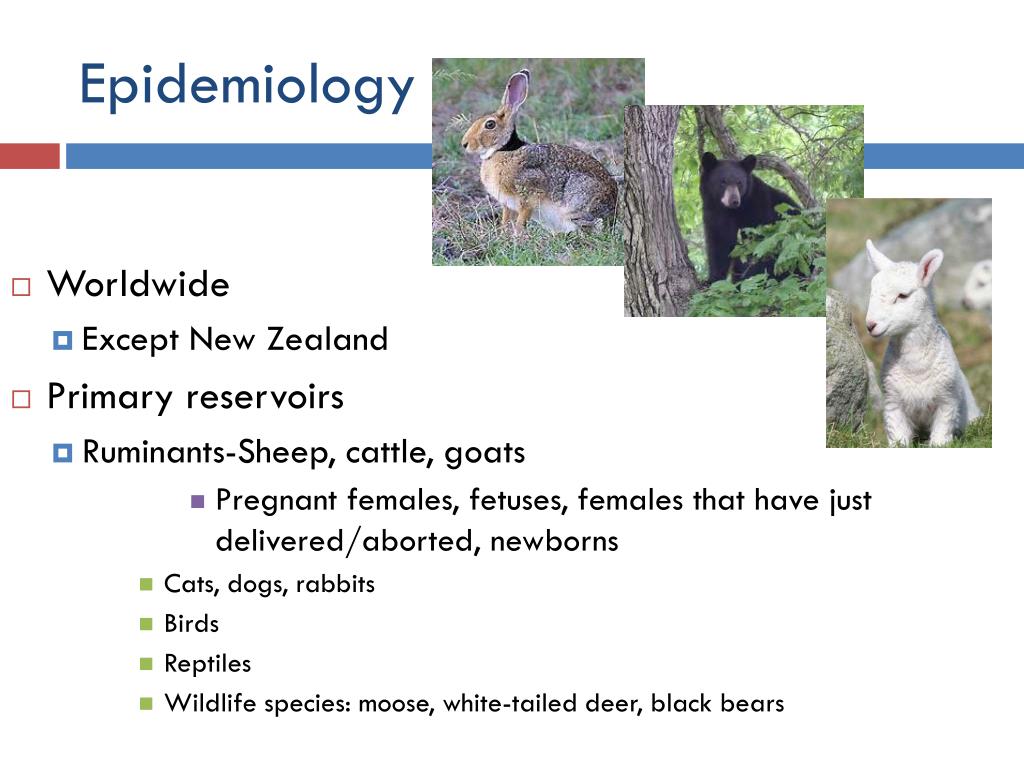 Epidemiology

Worldwide

Except New Zealand

Primary reservoirs

Ruminants-Sheep, cattle, goats

Pregnant females, fetuses, females that have just delivered/aborted, newborns

Cats, dogs, rabbits

Birds

Reptiles

Wildlife species: moose, white-tailed deer, black bears